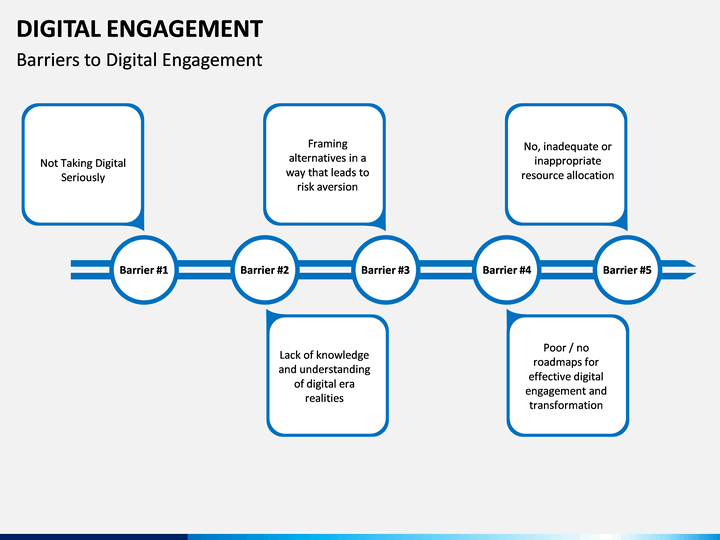 DIGITAL ENGAGEMENT

Barriers to Digital Engagement

Not Taking Digital Seriously

Framing alternatives in a way that leads to risk aversion

No, inadequate or inappropriate resource allocation

Barrier #1

Barrier #2

Barrier #3

Barrier #4

Barrier #5

Lack of knowledge and understanding of digital era realities

Poor / no roadmaps for effective digital engagement and transformation